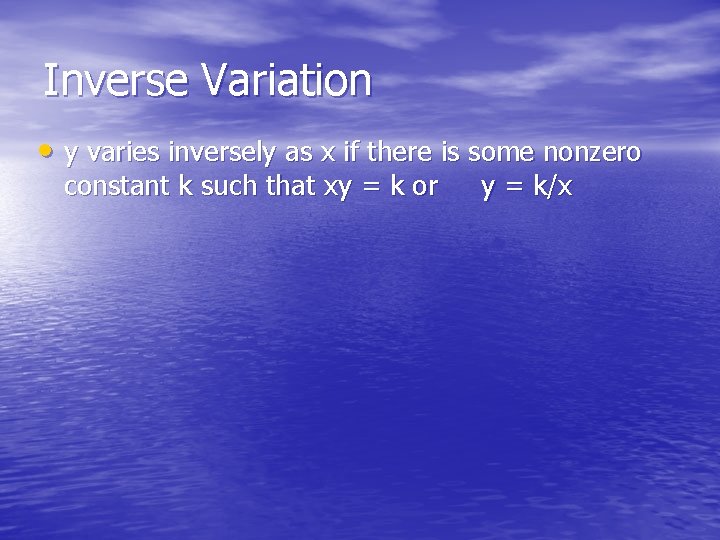 Inverse Variation

• y varies inversely as x if there is some nonzero constant k such that $xy = k$ or $y = k/x$